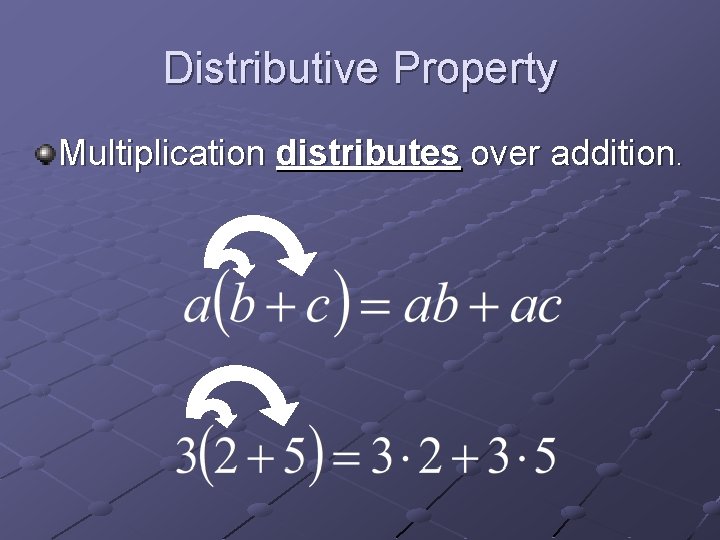 Distributive Property

Multiplication distributes over addition.

$a(b+c)=ab+ac$

$3(2+5)=3\cdot 2+3\cdot 5$